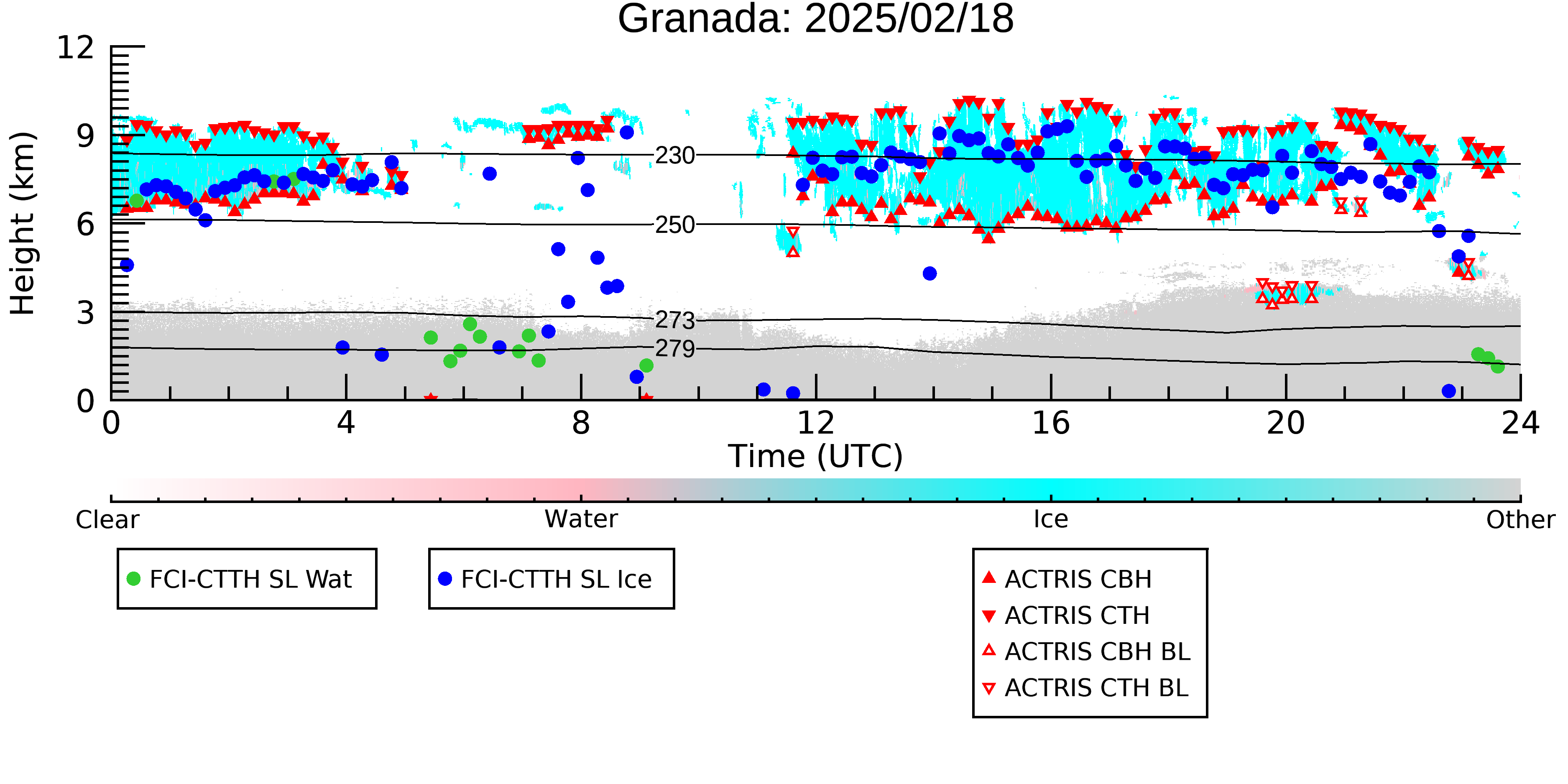 Granada: 2025/02/18

Height (km)

12
9
6
3
0

230
250
273
279

0
4
8
12
16
20
24

Time (UTC)

Clear
Water
Ice
Other

FCI-CTTH SL Wat
FCI-CTTH SL Ice

ACTRIS CBH
ACTRIS CTH
ACTRIS CBH BL
ACTRIS CTH BL